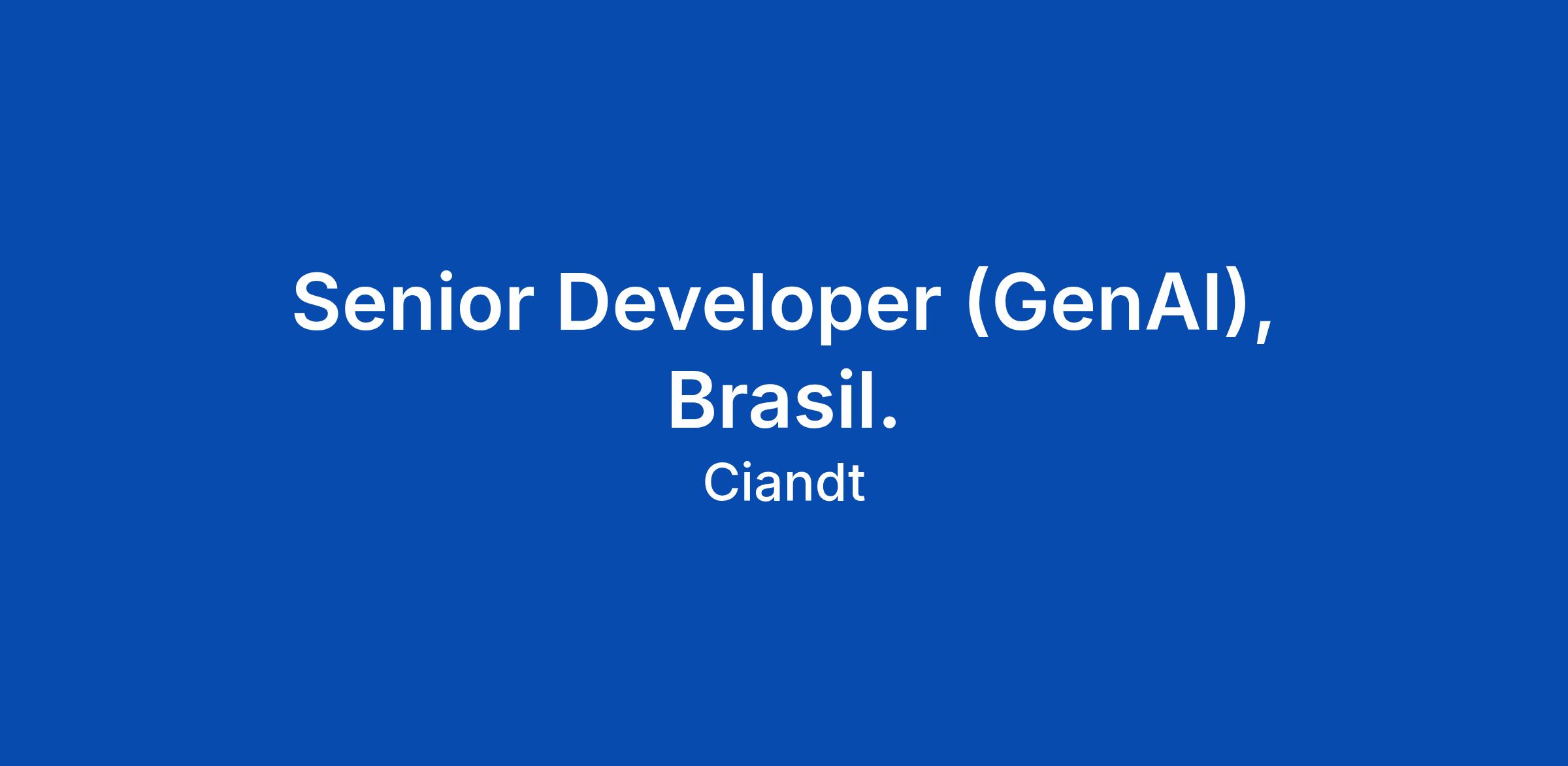 Senior Developer (GenAI), Brasil.

Ciandt